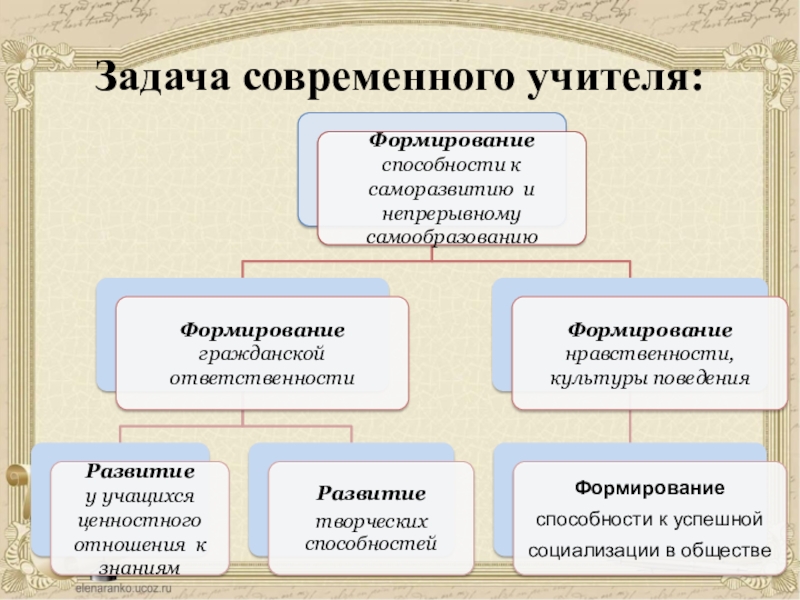 Задача современного учителя:

Формирование способности к саморазвитию и непрерывному самообразованию

Формирование гражданской ответственности

Формирование нравственности, культуры поведения

Развитие у учащихся ценностного отношения к знаниям

Развитие творческих способностей

Формирование способности к успешной социализации в обществе

elenaranko.ucoz.ru